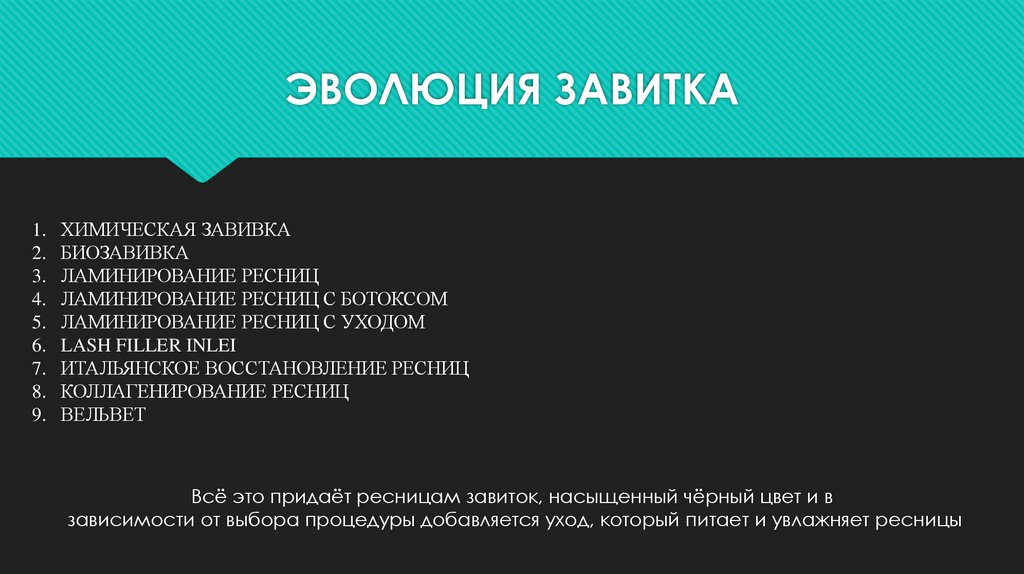 ЭВОЛЮЦИЯ ЗАВИТКА

1. ХИМИЧЕСКАЯ ЗАВИВКА
2. БИОЗАВИВКА
3. ЛАМИНИРОВАНИЕ РЕСНИЦ
4. ЛАМИНИРОВАНИЕ РЕСНИЦ С БОТОКСОМ
5. ЛАМИНИРОВАНИЕ РЕСНИЦ С УХОДОМ
6. LASH FILLER INLEI
7. ИТАЛЬЯНСКОЕ ВОССТАНОВЛЕНИЕ РЕСНИЦ
8. КОЛЛАГЕНИРОВАНИЕ РЕСНИЦ
9. ВЕЛЬВЕТ

Всё это придаёт ресницам завиток, насыщенный чёрный цвет и в зависимости от выбора процедуры добавляется уход, который питает и увлажняет ресницы